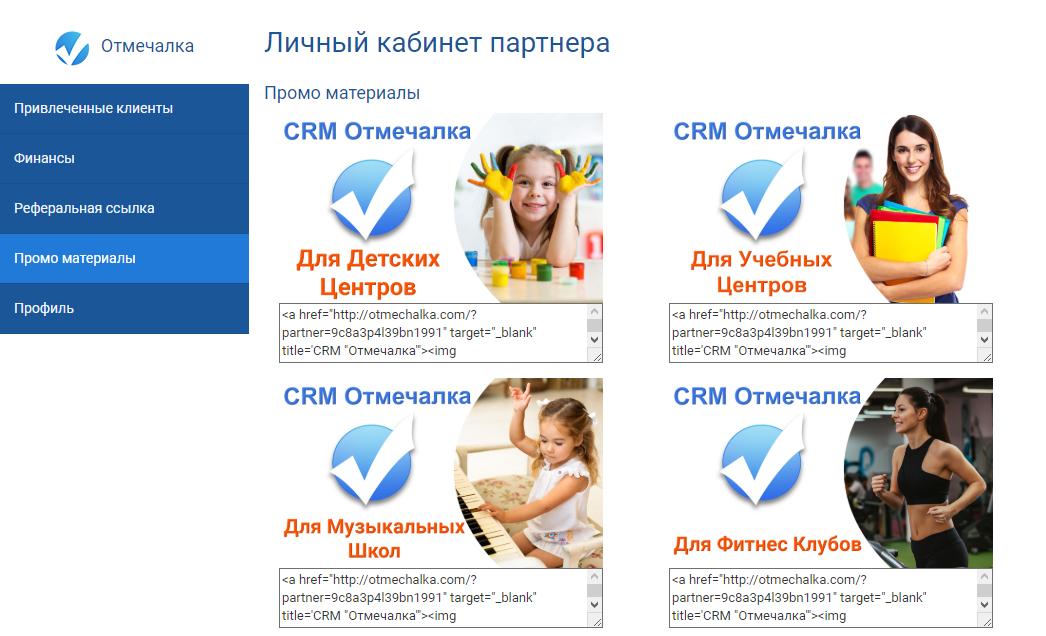 Отмечалка

Привлеченные клиенты

Финансы

Реферальная ссылка

Промо материалы

Профиль

Личный кабинет партнера

Промо материалы

CRM Отмечалка

Для Детских Центров

<a href="http://otmechalka.com/?partner=9c8a3p4l39bn1991" target="_blank" title='CRM "Отмечалка"'><img

CRM Отмечалка

Для Учебных Центров

<a href="http://otmechalka.com/?partner=9c8a3p4l39bn1991" target="_blank" title='CRM "Отмечалка"'><img

CRM Отмечалка

Для Музыкальных Школ

<a href="http://otmechalka.com/?partner=9c8a3p4l39bn1991" target="_blank" title='CRM "Отмечалка"'><img

CRM Отмечалка

Для Фитнес Клубов

<a href="http://otmechalka.com/?partner=9c8a3p4l39bn1991" target="_blank" title='CRM "Отмечалка"'><img